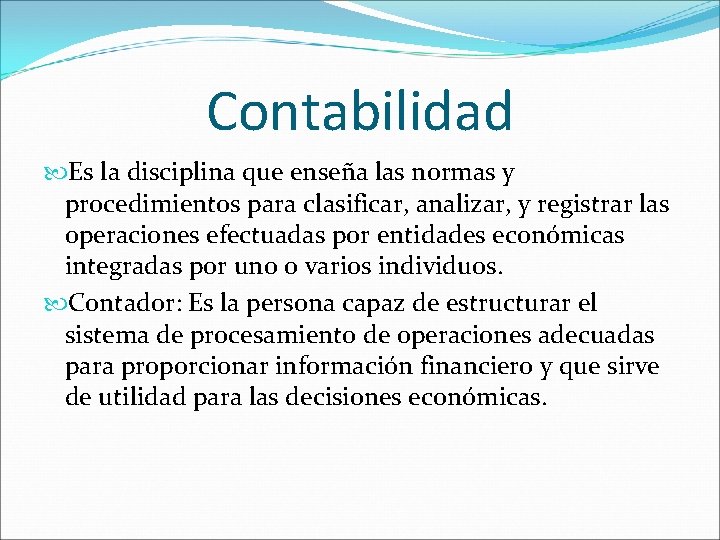 Contabilidad

Es la disciplina que enseña las normas y procedimientos para clasificar, analizar, y registrar las operaciones efectuadas por entidades económicas integradas por uno o varios individuos.

Contador: Es la persona capaz de estructurar el sistema de procesamiento de operaciones adecuadas para proporcionar información financiero y que sirve de utilidad para las decisiones económicas.